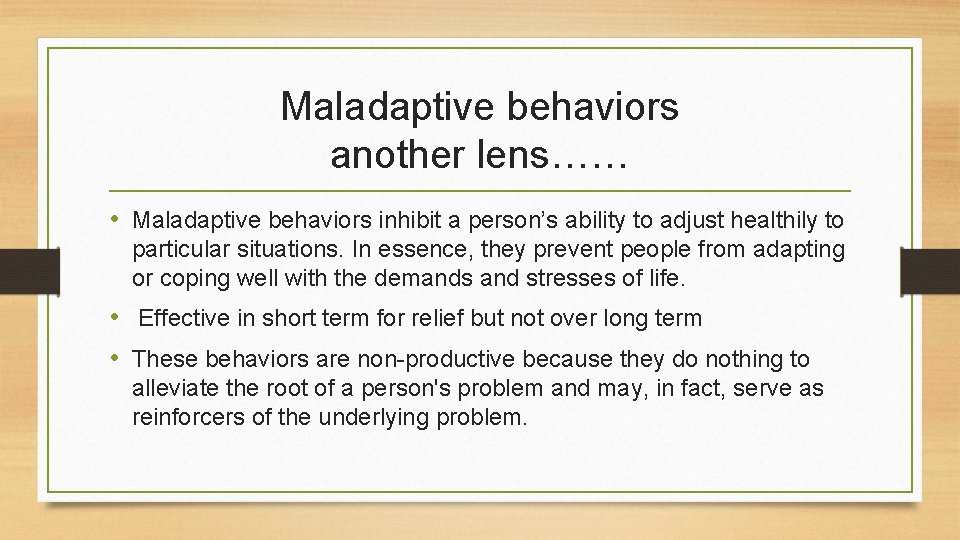 Maladaptive behaviors another lens……

• Maladaptive behaviors inhibit a person’s ability to adjust healthily to particular situations. In essence, they prevent people from adapting or coping well with the demands and stresses of life.

• Effective in short term for relief but not over long term

• These behaviors are non-productive because they do nothing to alleviate the root of a person's problem and may, in fact, serve as reinforcers of the underlying problem.